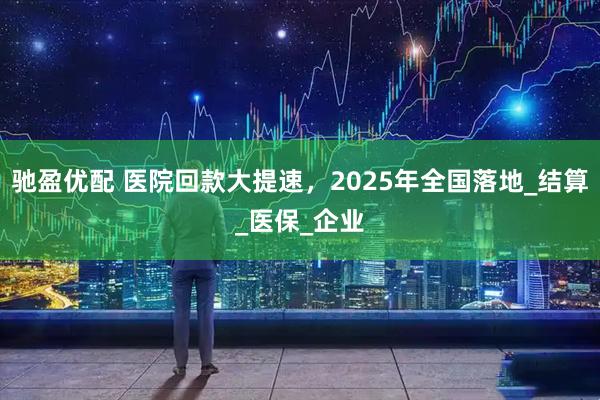 驰盈优配 医院回款大提速，2025年全国落地_结算_医保_企业